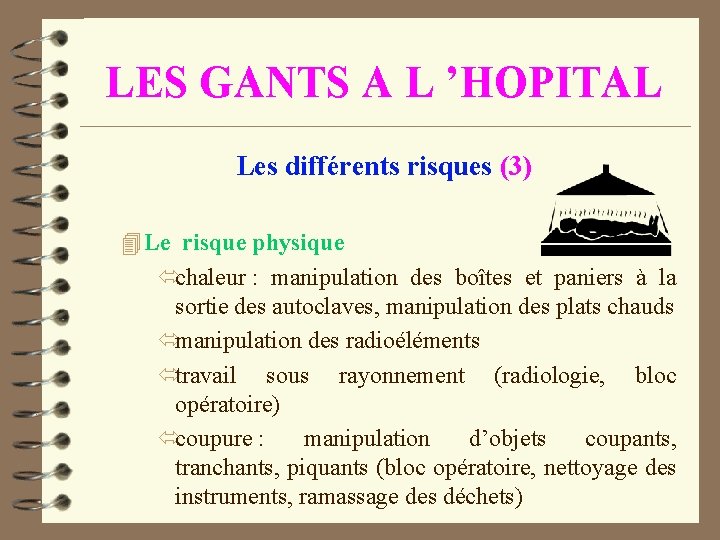 LES GANTS A L 'HOPITAL

Les différents risques (3)

Le risque physique

chaleur : manipulation des boîtes et paniers à la sortie des autoclaves, manipulation des plats chauds

manipulation des radioéléments

travail sous rayonnement (radiologie, bloc opératoire)

coupure : manipulation d'objets coupants, tranchants, piquants (bloc opératoire, nettoyage des instruments, ramassage des déchets)